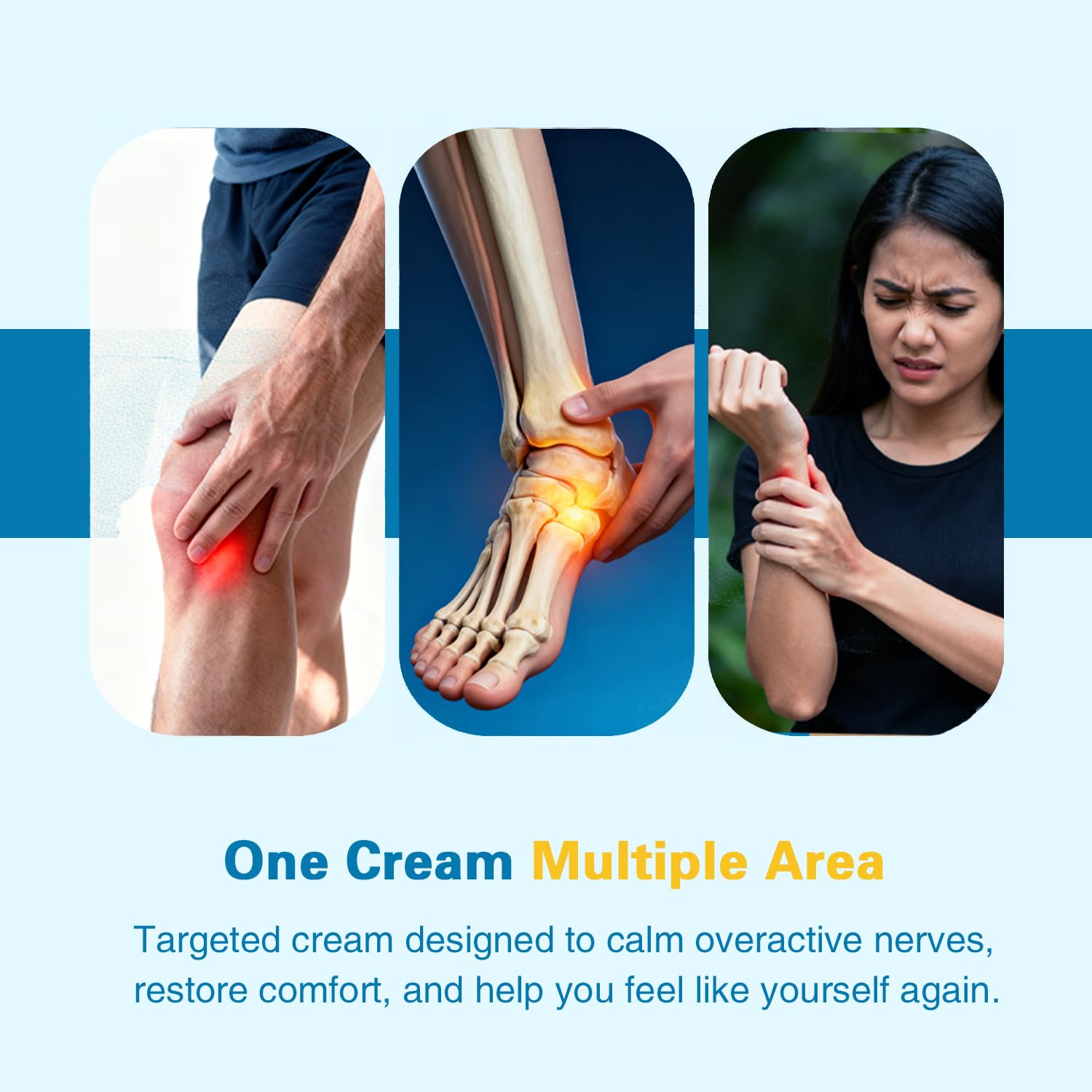 One Cream Multiple Area

Targeted cream designed to calm overactive nerves, restore comfort, and help you feel like yourself again.